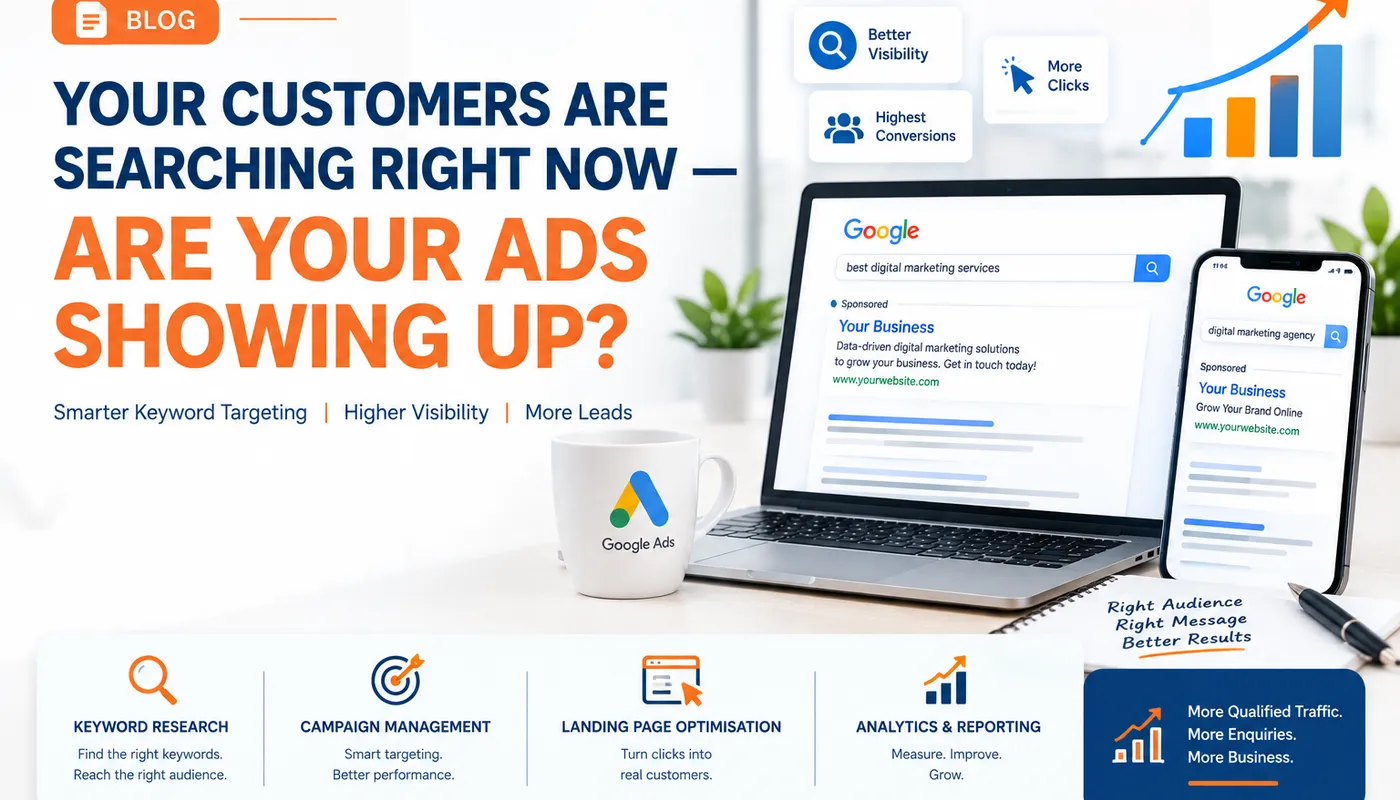 BLOG

YOUR CUSTOMERS ARE SEARCHING RIGHT NOW —
ARE YOUR ADS SHOWING UP?

Smarter Keyword Targeting | Higher Visibility | More Leads

Better Visibility

More Clicks

Highest Conversions

Google

best digital marketing services

Sponsored

Your Business

Data-driven digital marketing solutions to grow your business. Get in touch today!

www.yourwebsite.com

Google

digital marketing agency

Sponsored

Your Business

Grow Your Brand Online

www.yourwebsite.com

Google Ads

Right Audience
Right Message
Better Results

KEYWORD RESEARCH
Find the right keywords.
Reach the right audience.

CAMPAIGN MANAGEMENT
Smart targeting.
Better performance.

LANDING PAGE OPTIMISATION
Turn clicks into real customers.

ANALYTICS & REPORTING
Measure. Improve.
Grow.

More Qualified Traffic.
More Enquiries.
More Business.